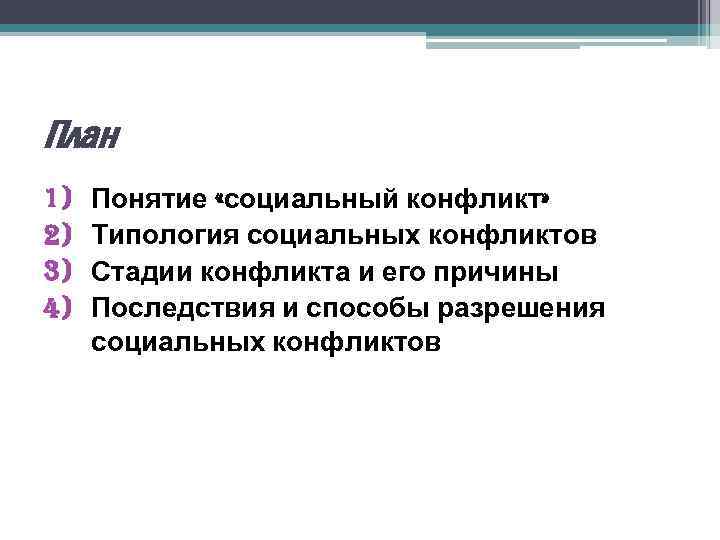 План

1) Понятие «социальный конфликт»
2) Типология социальных конфликтов
3) Стадии конфликта и его причины
4) Последствия и способы разрешения социальных конфликтов